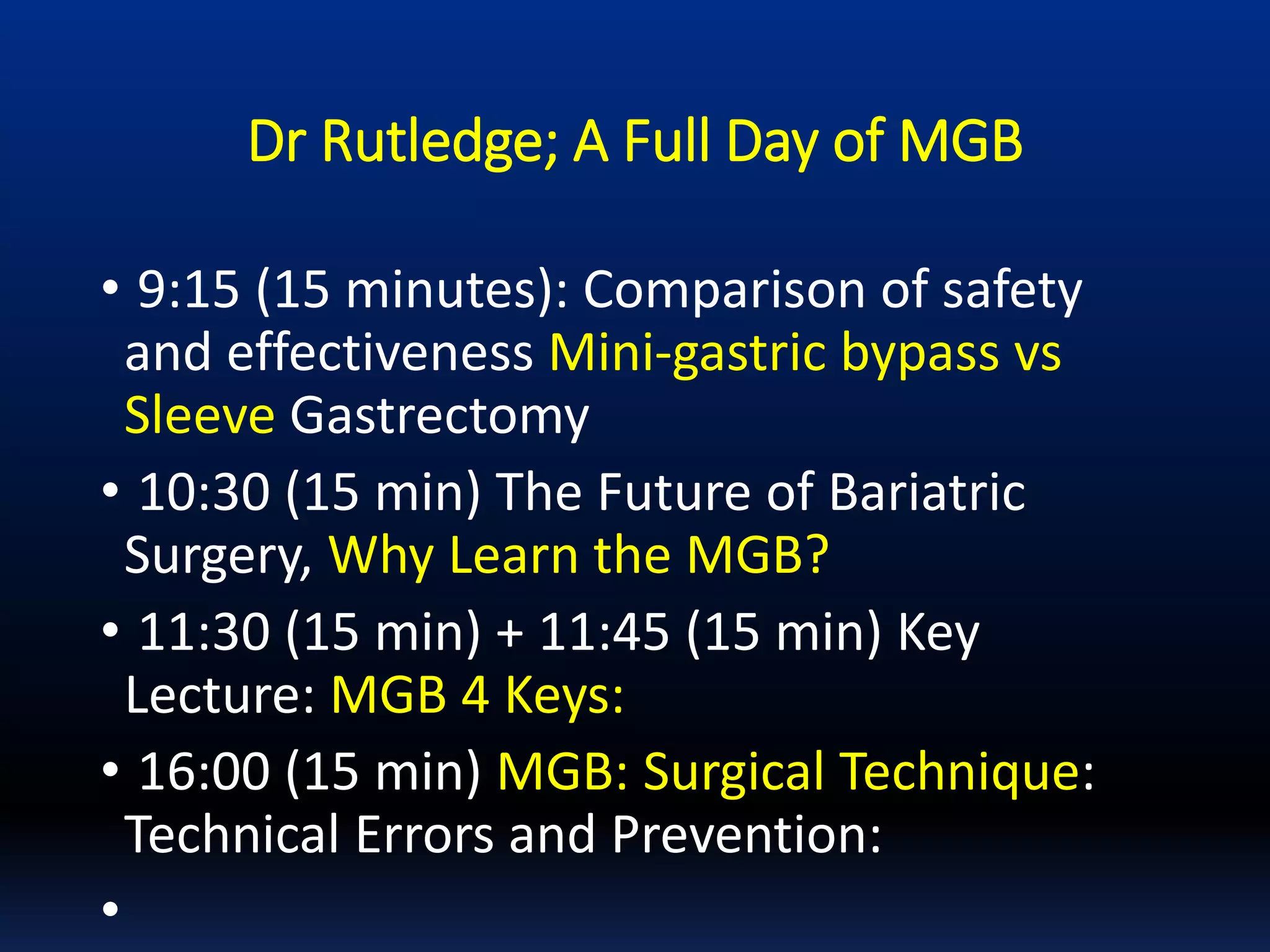 Dr Rutledge; A Full Day of MGB

• 9:15 (15 minutes): Comparison of safety and effectiveness Mini-gastric bypass vs Sleeve Gastrectomy

• 10:30 (15 min) The Future of Bariatric Surgery, Why Learn the MGB?

• 11:30 (15 min) + 11:45 (15 min) Key Lecture: MGB 4 Keys:

• 16:00 (15 min) MGB: Surgical Technique: Technical Errors and Prevention:

•